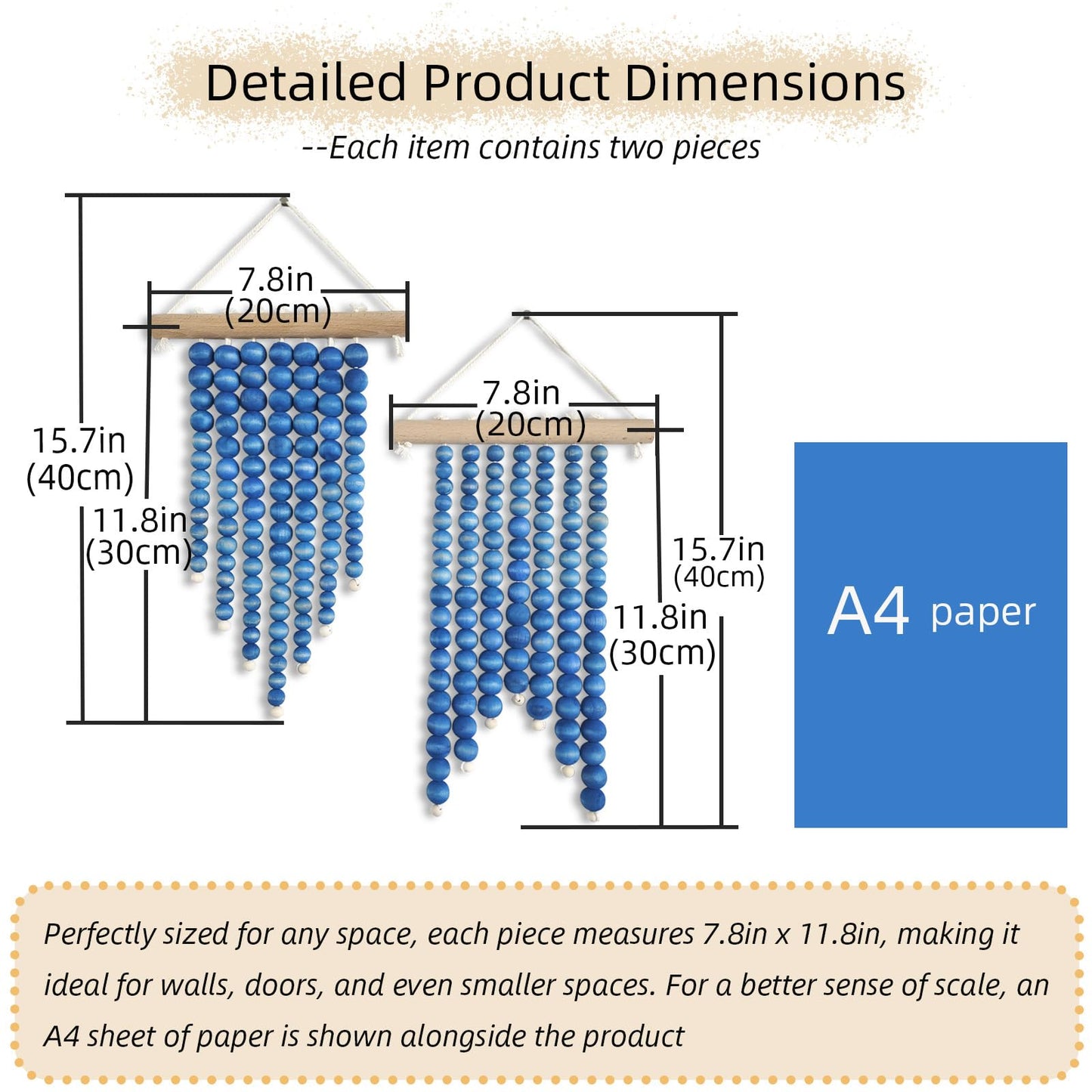 Detailed Product Dimensions

--Each item contains two pieces

7.8in
(20cm)

15.7in
(40cm)

11.8in
(30cm)

7.8in
(20cm)

15.7in
(40cm)

11.8in
(30cm)

A4 paper

Perfectly sized for any space, each piece measures 7.8in x 11.8in, making it ideal for walls, doors, and even smaller spaces. For a better sense of scale, an A4 sheet of paper is shown alongside the product